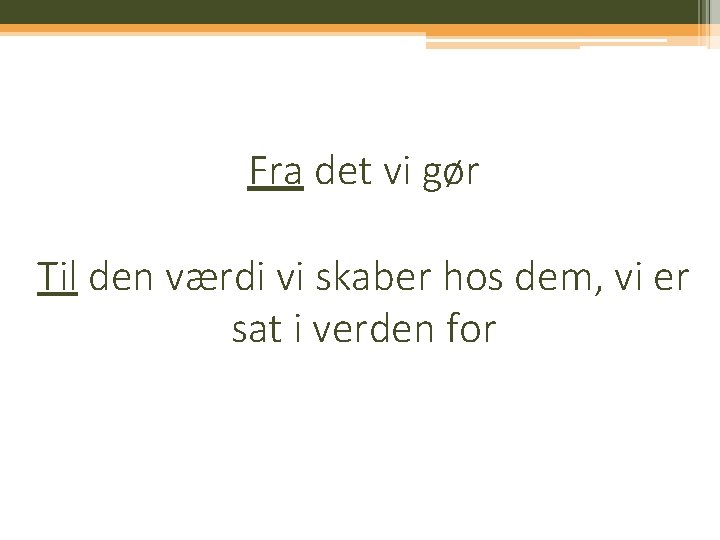 Fra det vi gør

Til den værdi vi skaber hos dem, vi er sat i verden for